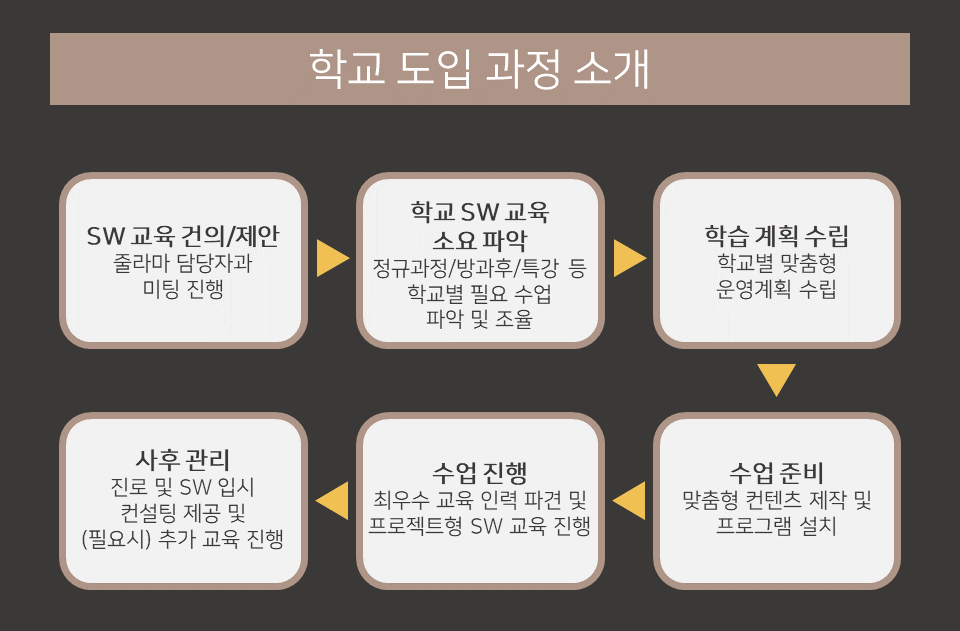 학교 도입 과정 소개

SW 교육 건의/제안
줄라마 담당자과 미팅 진행

학교 SW 교육 소요 파악
정규과정/방과후/특강 등 학교별 필요 수업 파악 및 조율

학습 계획 수립
학교별 맞춤형 운영계획 수립

수업 준비
맞춤형 컨텐츠 제작 및 프로그램 설치

수업 진행
최우수 교육 인력 파견 및 프로젝트형 SW 교육 진행

사후 관리
진로 및 SW 입시 컨설팅 제공 및 (필요시) 추가 교육 진행